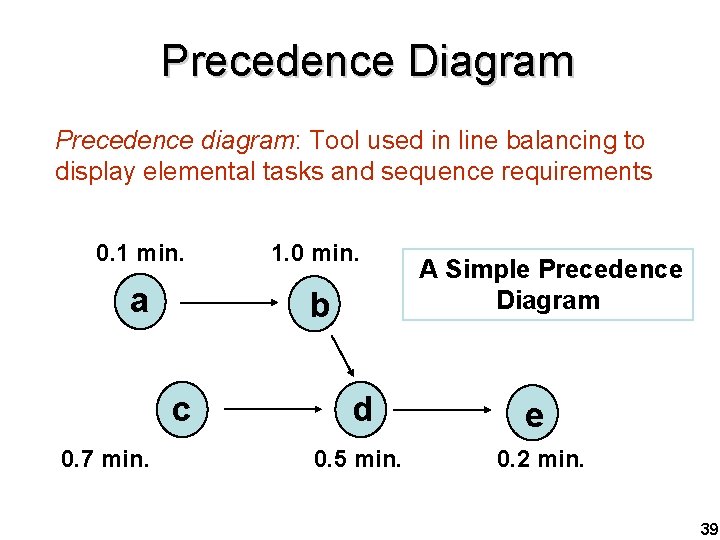 Precedence Diagram

Precedence diagram: Tool used in line balancing to display elemental tasks and sequence requirements

0.1 min.

1.0 min.

A Simple Precedence Diagram

a

b

c

d

e

0.7 min.

0.5 min.

0.2 min.

39